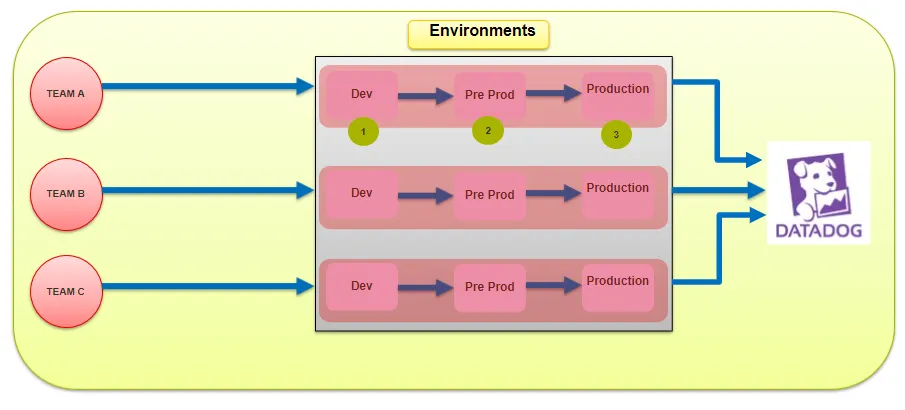 Environments

TEAM A

Dev

Pre Prod

Production

1

2

3

TEAM B

Dev

Pre Prod

Production

TEAM C

Dev

Pre Prod

Production

DATADOG